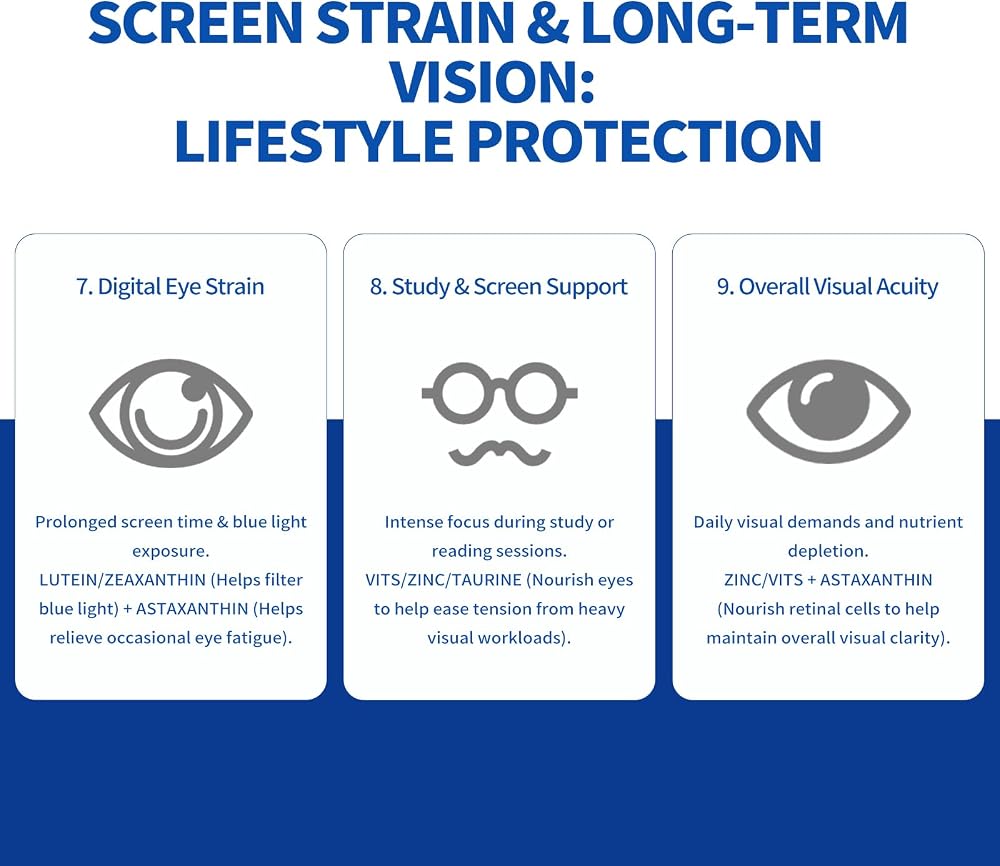 SCREEN STRAIN & LONG-TERM VISION:
LIFESTYLE PROTECTION

7. Digital Eye Strain

Prolonged screen time & blue light exposure.
LUTEIN/ZEAXANTHIN (Helps filter blue light) + ASTAXANTHIN (Helps relieve occasional eye fatigue).

8. Study & Screen Support

Intense focus during study or reading sessions.
VITS/ZINC/TAURINE (Nourish eyes to help ease tension from heavy visual workloads).

9. Overall Visual Acuity

Daily visual demands and nutrient depletion.
ZINC/VITS + ASTAXANTHIN (Nourish retinal cells to help maintain overall visual clarity).